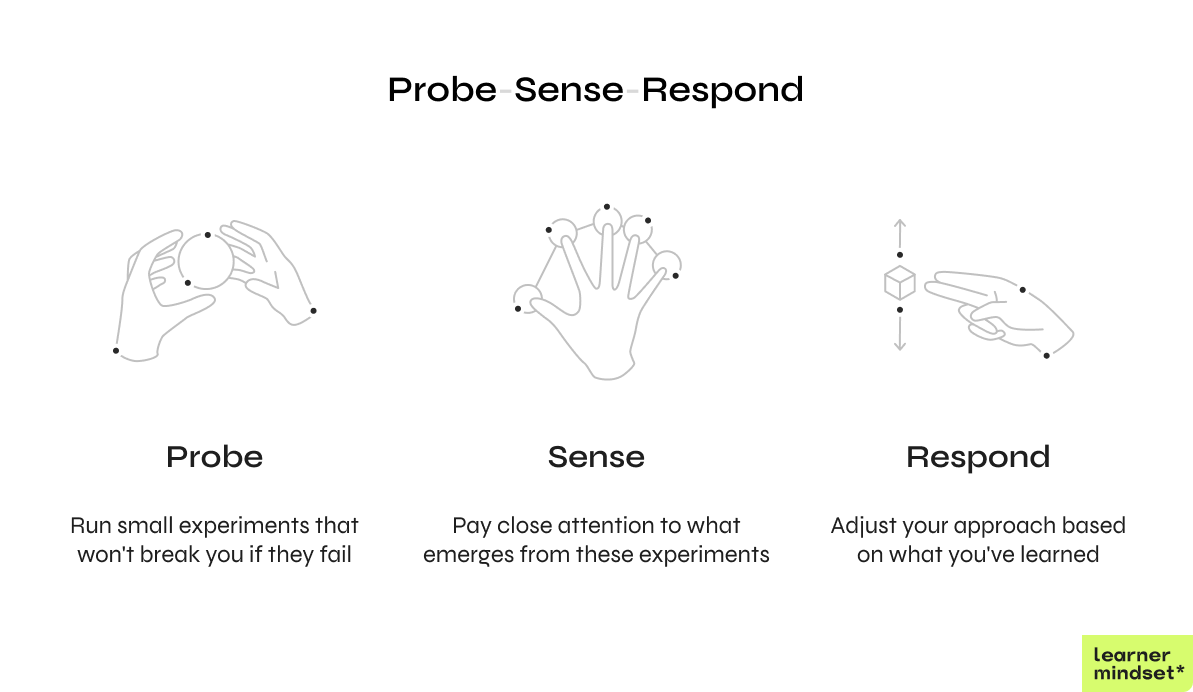 Probe-Sense-Respond

Probe

Run small experiments that won't break you if they fail

Sense

Pay close attention to what emerges from these experiments

Respond

Adjust your approach based on what you've learned

learner mindset*